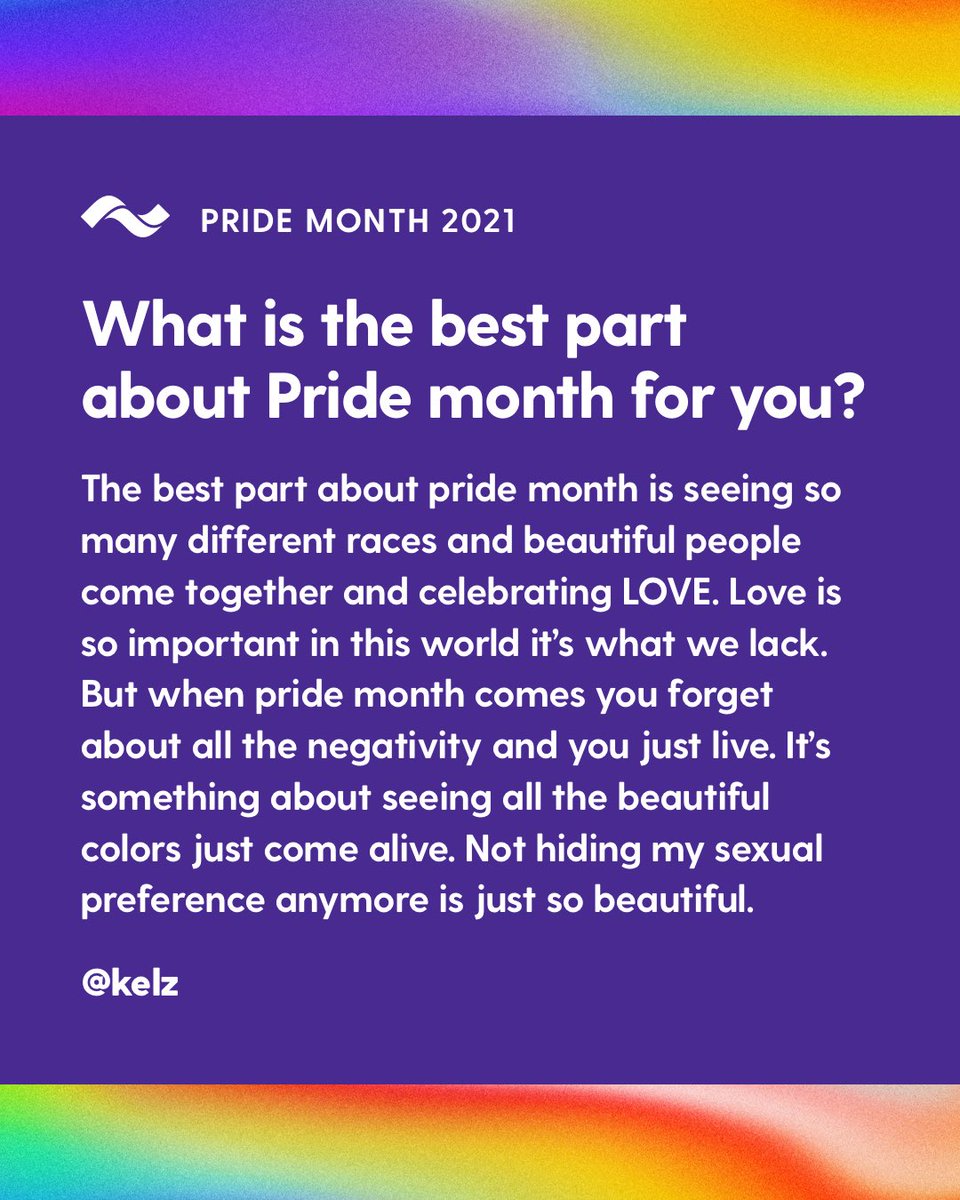 PRIDE MONTH 2021

What is the best part about Pride month for you?

The best part about pride month is seeing so many different races and beautiful people come together and celebrating LOVE. Love is so important in this world it's what we lack. But when pride month comes you forget about all the negativity and you just live. It's something about seeing all the beautiful colors just come alive. Not hiding my sexual preference anymore is just so beautiful.

@kelz